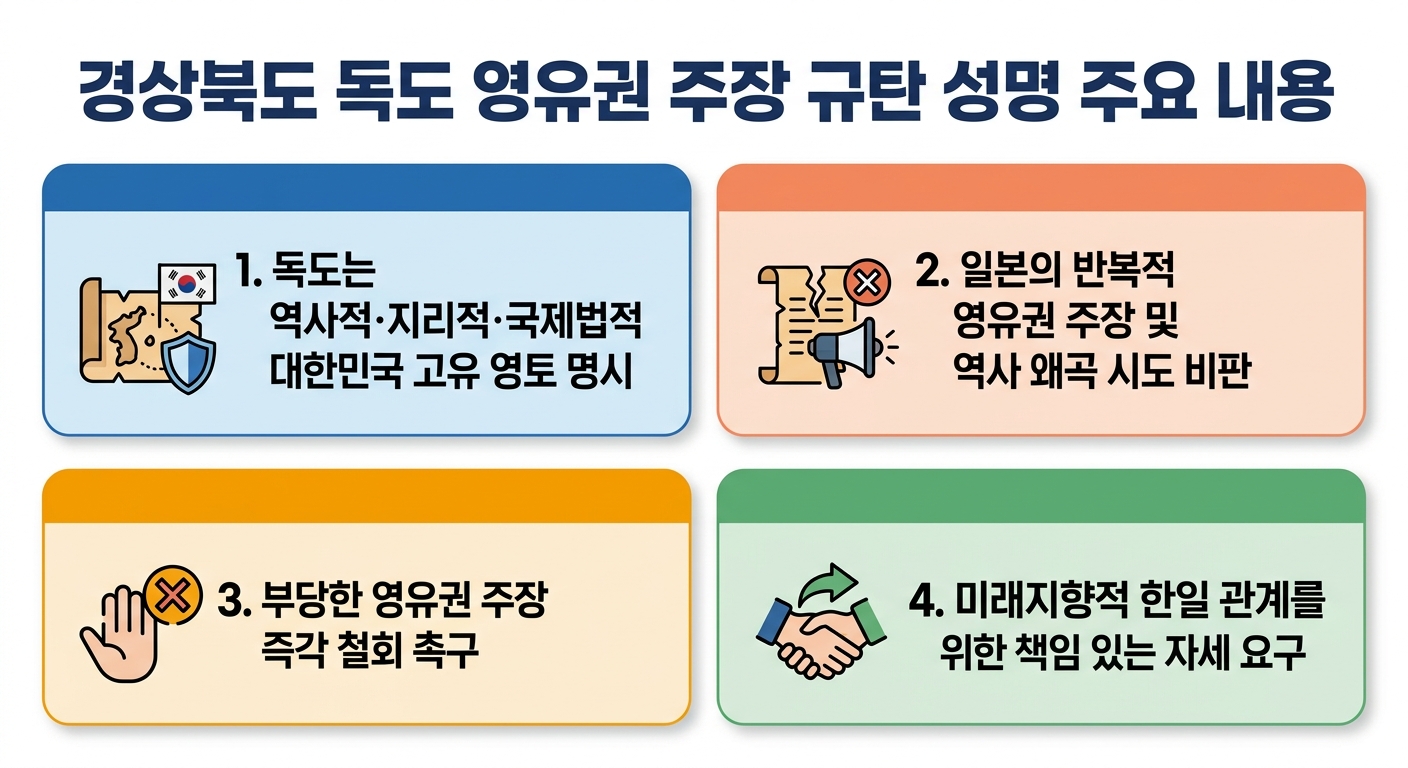 경상북도 독도 영유권 주장 규탄 성명 주요 내용

1. 독도는 역사적·지리적·국제법적 대한민국 고유 영토 명시

2. 일본의 반복적 영유권 주장 및 역사 왜곡 시도 비판

3. 부당한 영유권 주장 즉각 철회 촉구

4. 미래지향적 한일 관계를 위한 책임 있는 자세 요구